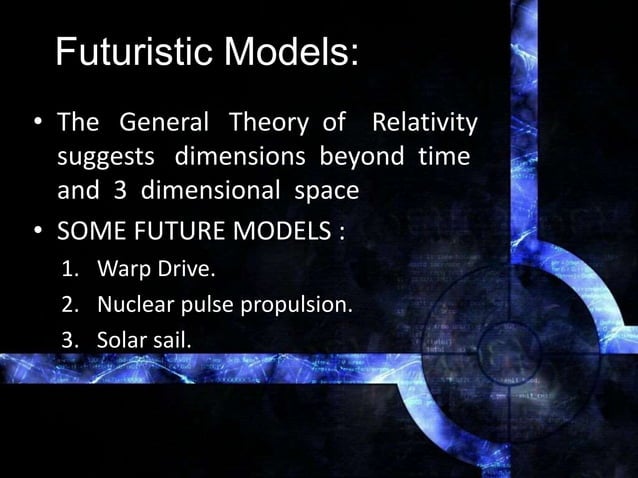 Futuristic Models:

• The General Theory of Relativity suggests dimensions beyond time and 3 dimensional space

• SOME FUTURE MODELS :

1. Warp Drive.
2. Nuclear pulse propulsion.
3. Solar sail.